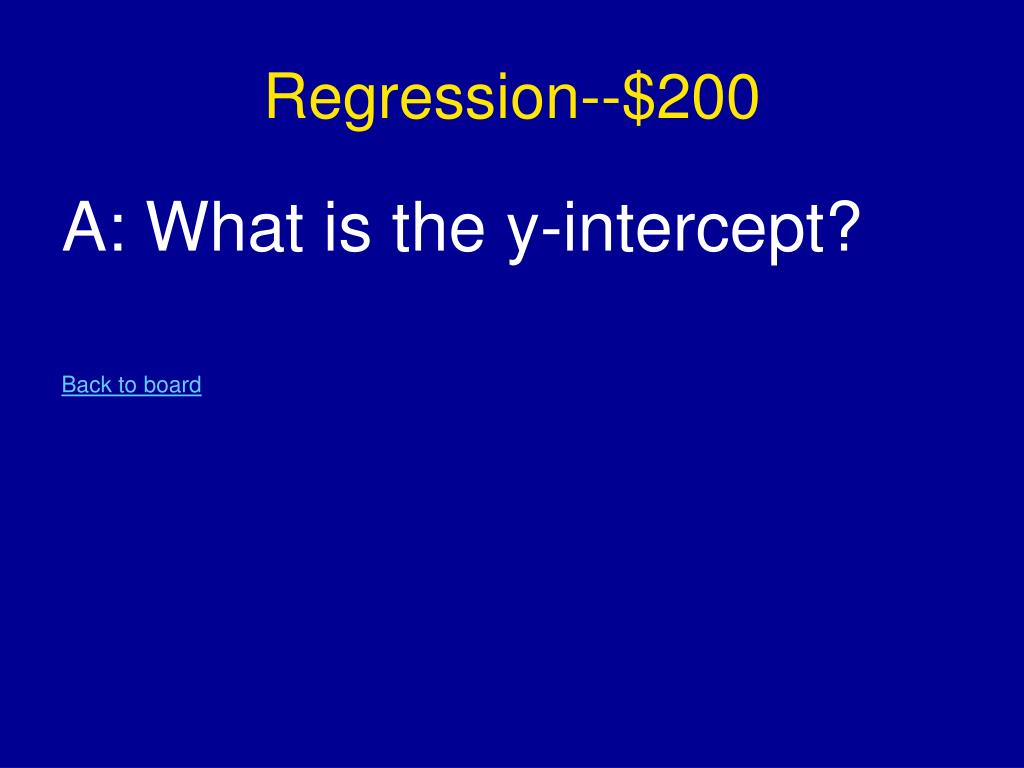 Regression--\$200

A: What is the y-intercept?

Back to board